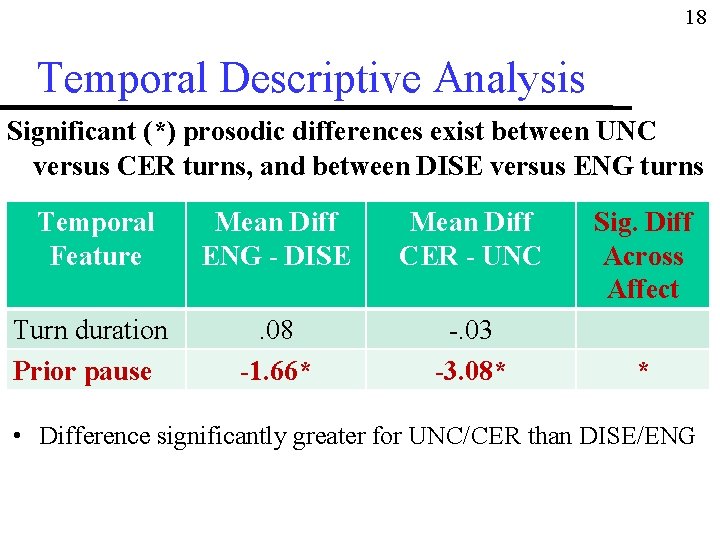 18

Temporal Descriptive Analysis

Significant (*) prosodic differences exist between UNC versus CER turns, and between DISE versus ENG turns

| Temporal Feature | Mean Diff ENG - DISE | Mean Diff CER - UNC | Sig. Diff Across Affect |
|---|---|---|---|
| Turn duration | .08 | -.03 | |
| Prior pause | -1.66* | -3.08* | * |

• Difference significantly greater for UNC/CER than DISE/ENG